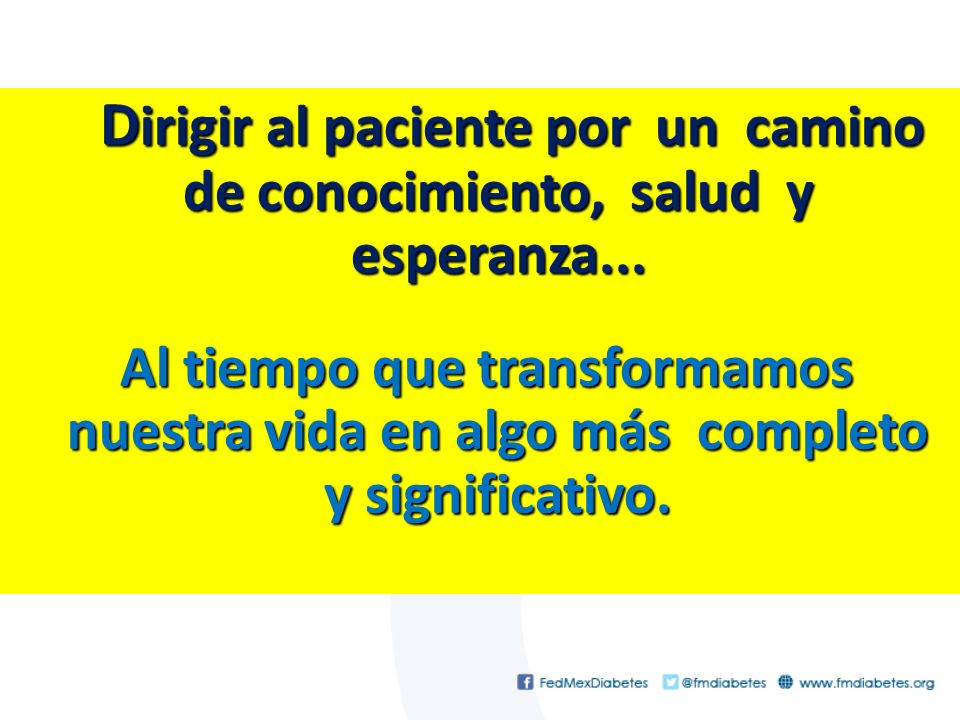 Dirigir al paciente por un camino de conocimiento, salud y esperanza...

Al tiempo que transformamos nuestra vida en algo más completo y significativo.

FedMexDiabetes @fmdiabetes www.fmdiabetes.org